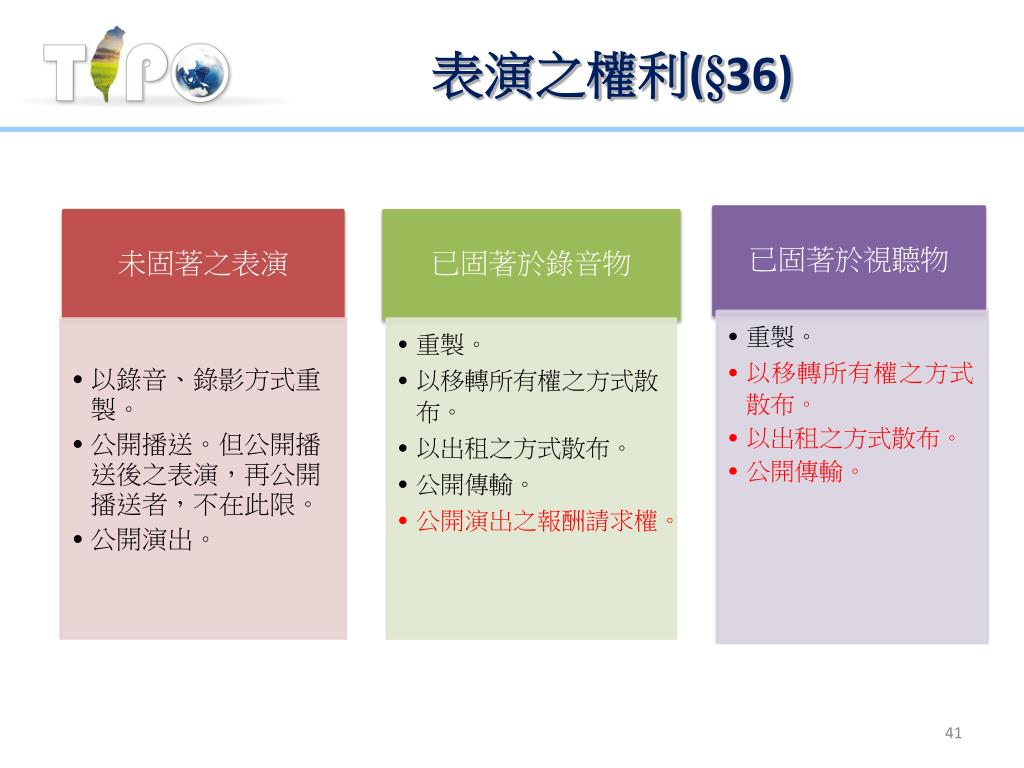 TIPO

表演之權利(§36)

未固著之表演

• 以錄音、錄影方式重製。
• 公開播送。但公開播送後之表演，再公開播送者，不在此限。
• 公開演出。

已固著於錄音物

• 重製。
• 以移轉所有權之方式散布。
• 以出租之方式散布。
• 公開傳輸。
• 公開演出之報酬請求權。

已固著於視聽物

• 重製。
• 以移轉所有權之方式散布。
• 以出租之方式散布。
• 公開傳輸。

41